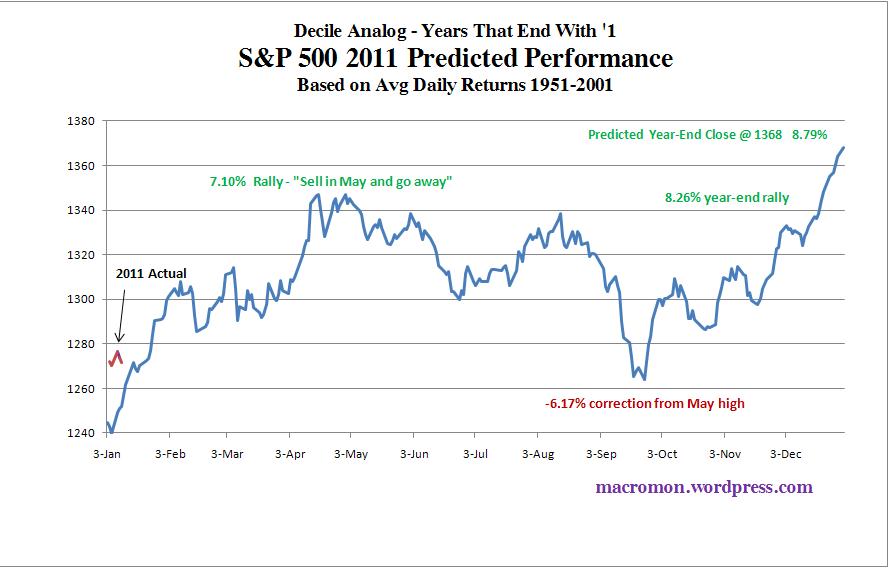 Decile Analog - Years That End With '1
S&P 500 2011 Predicted Performance
Based on Avg Daily Returns 1951-2001

1380
1360
1340
1320
1300
1280
1260
1240

Predicted Year-End Close @ 1368 8.79%

7.10% Rally - "Sell in May and go away"

8.26% year-end rally

2011 Actual

-6.17% correction from May high

3-Jan 3-Feb 3-Mar 3-Apr 3-May 3-Jun 3-Jul 3-Aug 3-Sep 3-Oct 3-Nov 3-Dec

macromon.wordpress.com